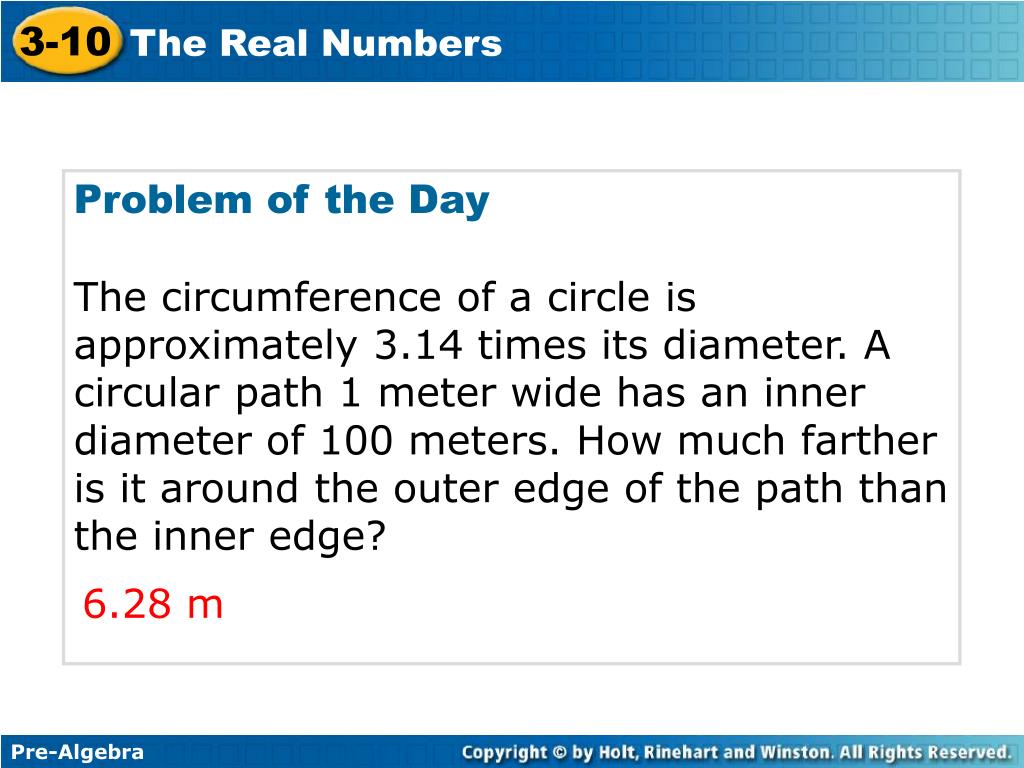 3-10 The Real Numbers

Problem of the Day

The circumference of a circle is approximately 3.14 times its diameter. A circular path 1 meter wide has an inner diameter of 100 meters. How much farther is it around the outer edge of the path than the inner edge?

6.28 m

Pre-Algebra

Copyright © by Holt, Rinehart and Winston. All Rights Reserved.